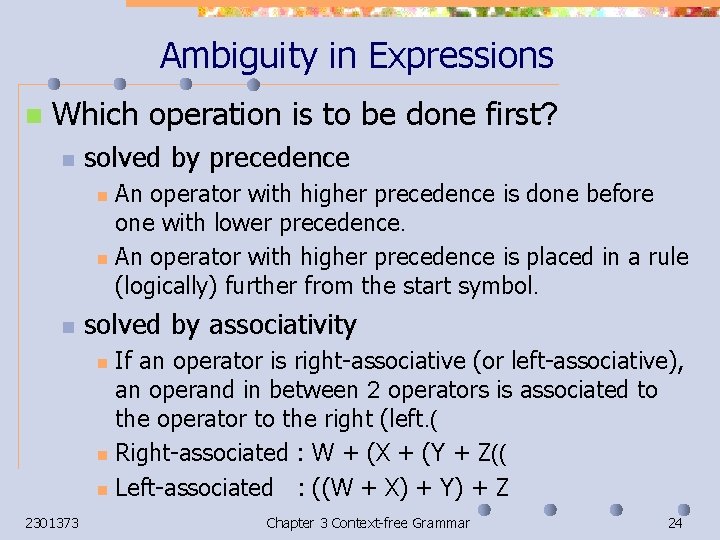 Ambiguity in Expressions

Which operation is to be done first?

solved by precedence

An operator with higher precedence is done before one with lower precedence.

An operator with higher precedence is placed in a rule (logically) further from the start symbol.

solved by associativity

If an operator is right-associative (or left-associative), an operand in between 2 operators is associated to the operator to the right (left.(

Right-associated : W + (X + (Y + Z((

Left-associated : ((W + X) + Y) + Z

2301373

Chapter 3 Context-free Grammar

24